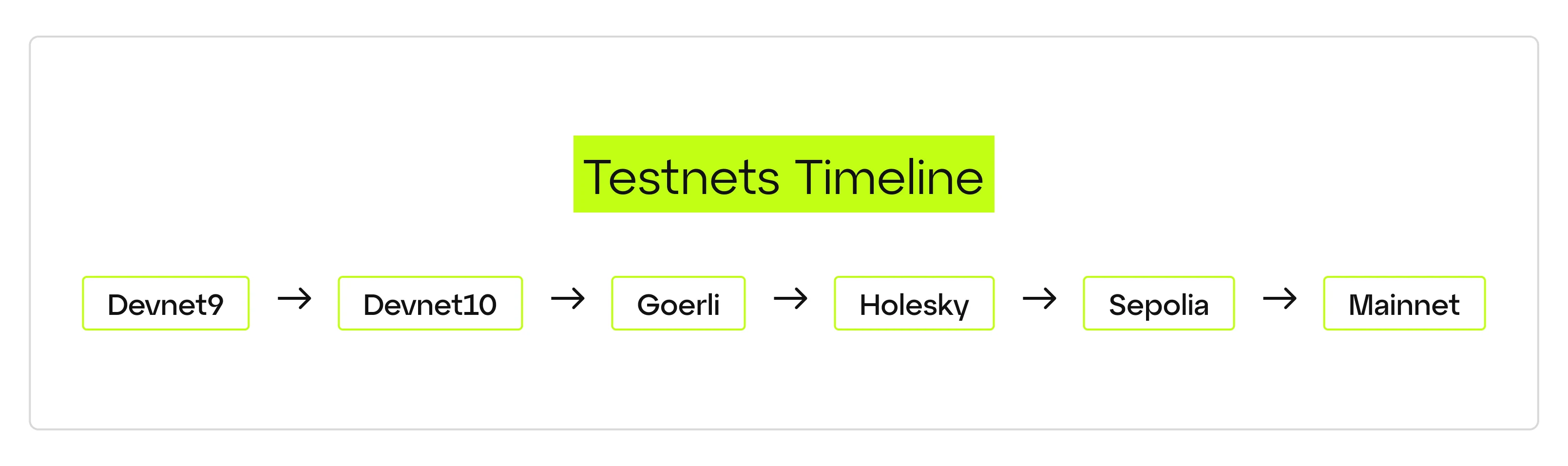 Testnets Timeline

Devnet9 → Devnet10 → Goerli → Holesky → Sepolia → Mainnet